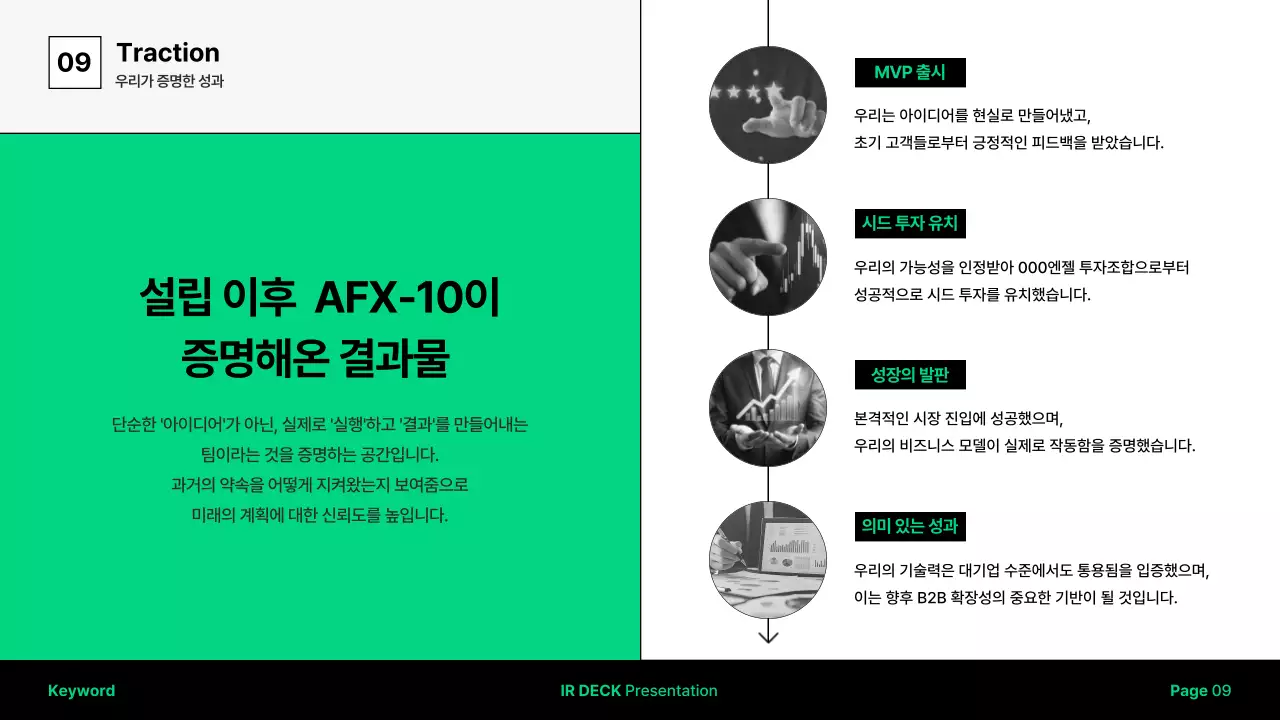 09 Traction
우리가 증명한 성과

설립 이후 AFX-10이 증명해온 결과물

단순한 '아이디어'가 아닌, 실제로 '실행'하고 '결과'를 만들어내는 팀이라는 것을 증명하는 공간입니다.
과거의 약속을 어떻게 지켜왔는지 보여줌으로 미래의 계획에 대한 신뢰도를 높입니다.

MVP 출시
우리는 아이디어를 현실로 만들어냈고,
초기 고객들로부터 긍정적인 피드백을 받았습니다.

시드 투자 유치
우리의 가능성을 인정받아 000엔젤 투자조합으로부터
성공적으로 시드 투자를 유치했습니다.

성장의 발판
본격적인 시장 진입에 성공했으며,
우리의 비즈니스 모델이 실제로 작동함을 증명했습니다.

의미 있는 성과
우리의 기술력은 대기업 수준에서도 통용됨을 입증했으며,
이는 향후 B2B 확장성의 중요한 기반이 될 것입니다.

Keyword
IR DECK Presentation
Page 09